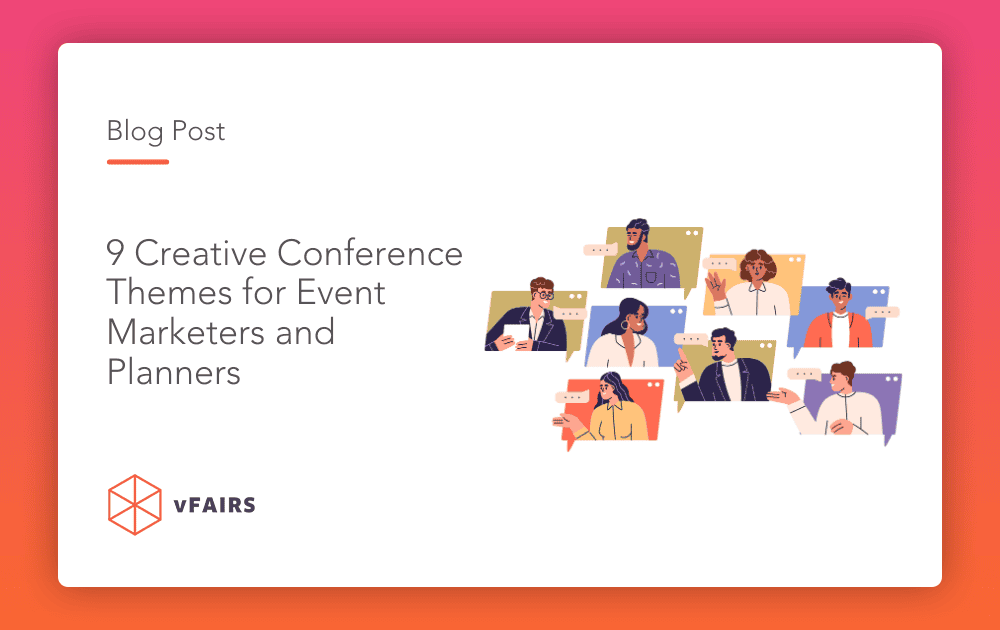 Blog Post

9 Creative Conference Themes for Event Marketers and Planners

vFAIRS